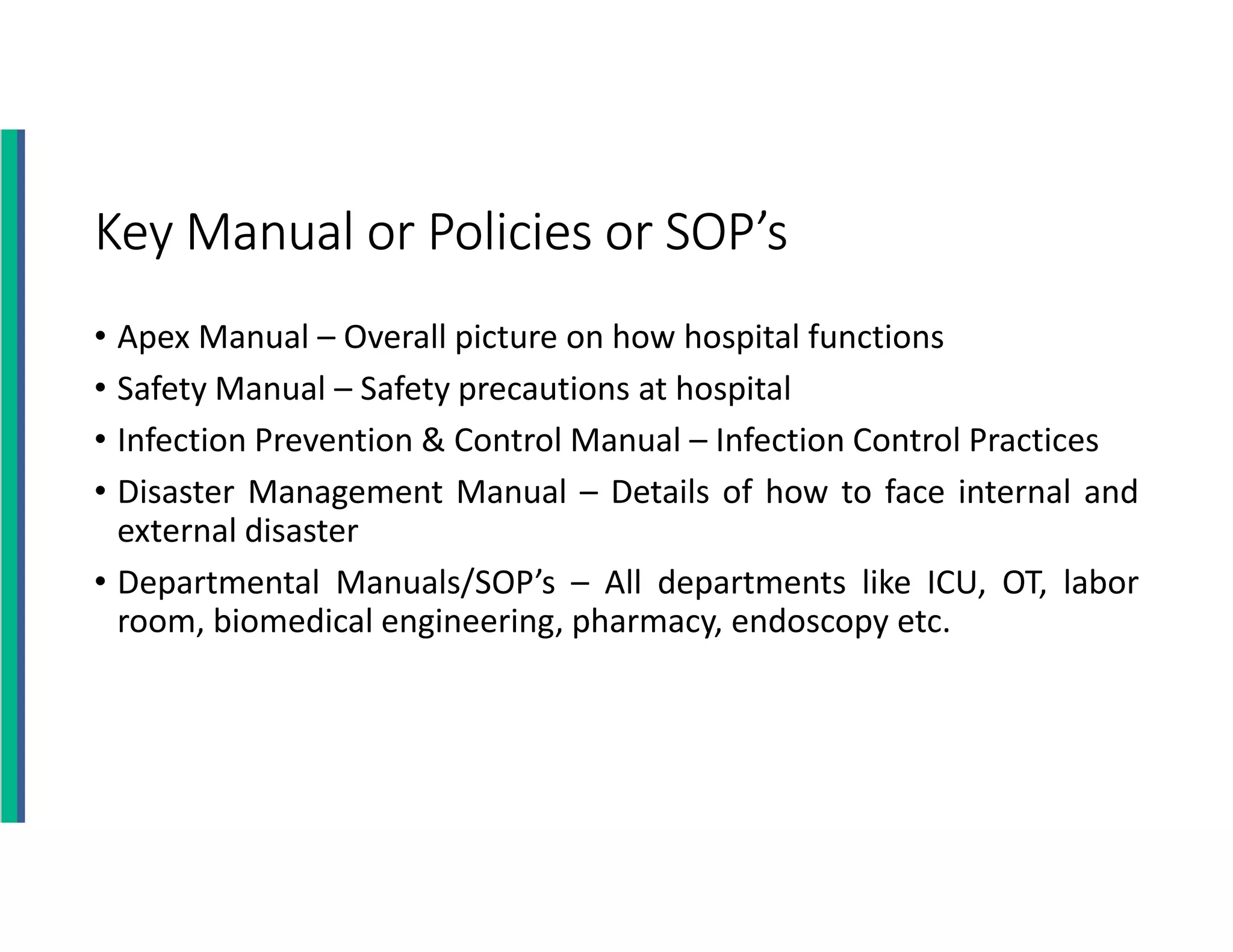 Key Manual or Policies or SOP’s

• Apex Manual – Overall picture on how hospital functions
• Safety Manual – Safety precautions at hospital
• Infection Prevention & Control Manual – Infection Control Practices
• Disaster Management Manual – Details of how to face internal and external disaster
• Departmental Manuals/SOP’s – All departments like ICU, OT, labor room, biomedical engineering, pharmacy, endoscopy etc.